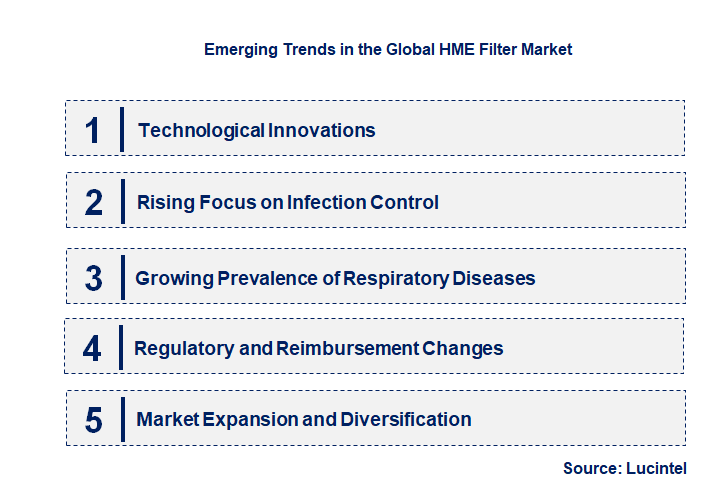 Emerging Trends in the Global HME Filter Market

1 Technological Innovations

2 Rising Focus on Infection Control

3 Growing Prevalence of Respiratory Diseases

4 Regulatory and Reimbursement Changes

5 Market Expansion and Diversification

Source: Lucintel